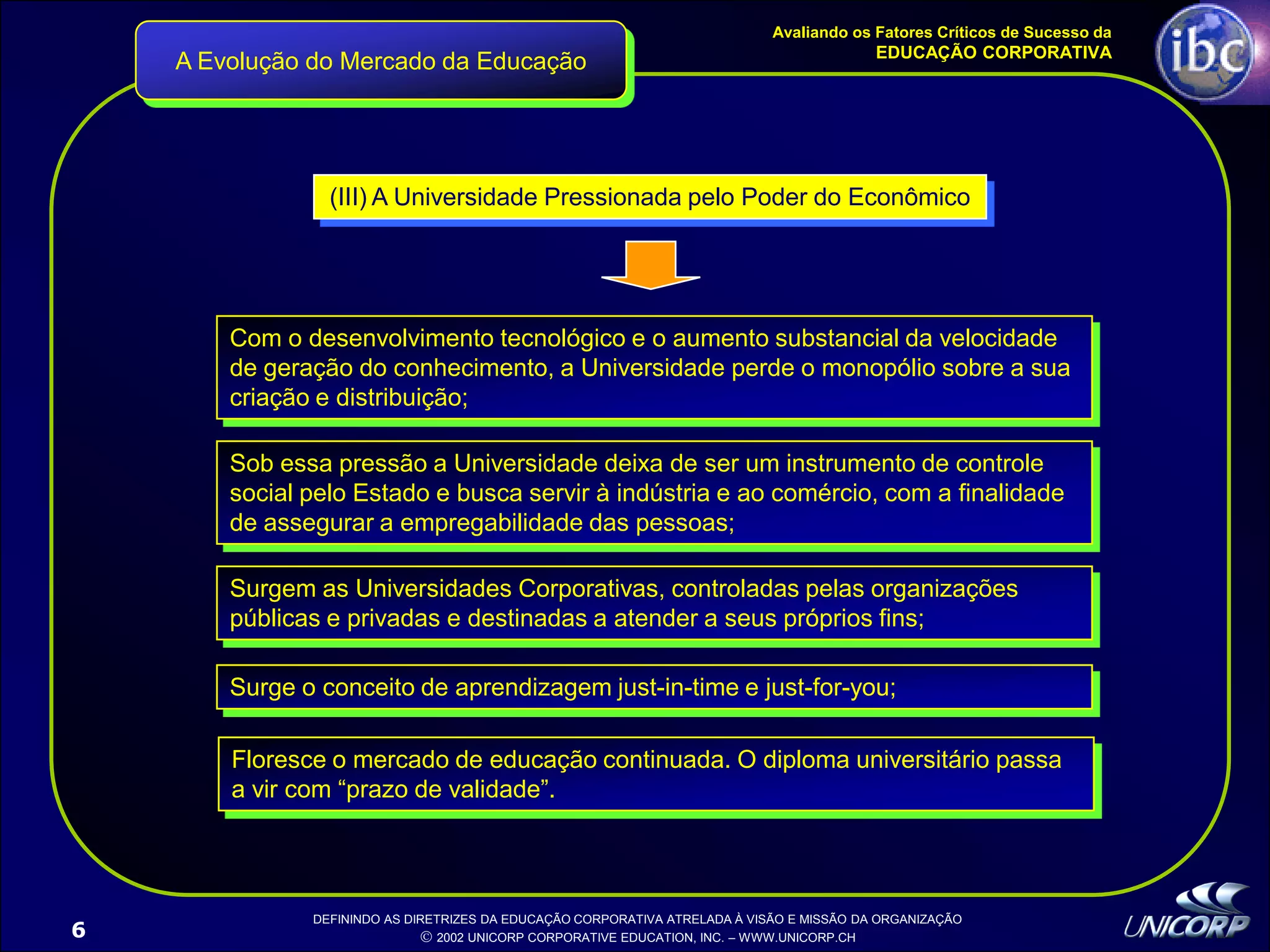 A Evolução do Mercado da Educação

Avaliando os Fatores Críticos de Sucesso da
EDUCAÇÃO CORPORATIVA

ibc

(III) A Universidade Pressionada pelo Poder do Econômico

Com o desenvolvimento tecnológico e o aumento substancial da velocidade de geração do conhecimento, a Universidade perde o monopólio sobre a sua criação e distribuição;

Sob essa pressão a Universidade deixa de ser um instrumento de controle social pelo Estado e busca servir à indústria e ao comércio, com a finalidade de assegurar a empregabilidade das pessoas;

Surgem as Universidades Corporativas, controladas pelas organizações públicas e privadas e destinadas a atender a seus próprios fins;

Surge o conceito de aprendizagem just-in-time e just-for-you;

Floresce o mercado de educação continuada. O diploma universitário passa a vir com “prazo de validade”.

6

DEFININDO AS DIRETRIZES DA EDUCAÇÃO CORPORATIVA ATRELADA À VISÃO E MISSÃO DA ORGANIZAÇÃO
© 2002 UNICORP CORPORATIVE EDUCATION, INC. – WWW.UNICORP.CH

UNICORP